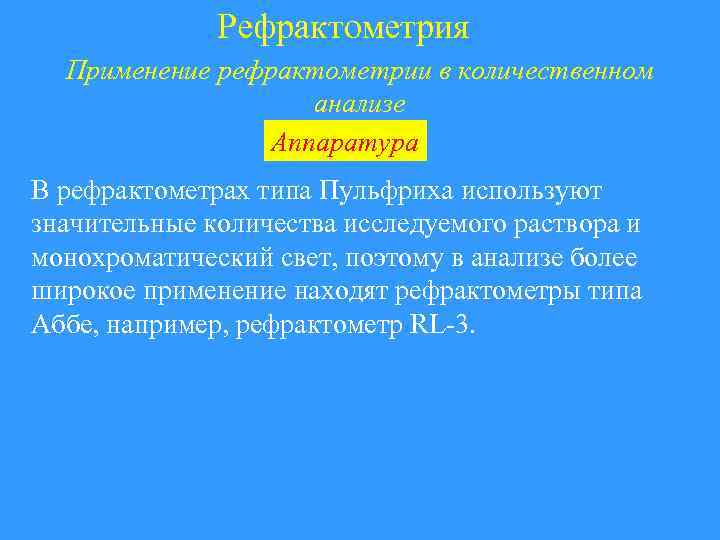 Рефрактометрия

Применение рефрактометрии в количественном анализе

Аппаратура

В рефрактометрах типа Пульфриха используют значительные количества исследуемого раствора и монохроматический свет, поэтому в анализе более широкое применение находят рефрактометры типа Аббе, например, рефрактометр RL-3.